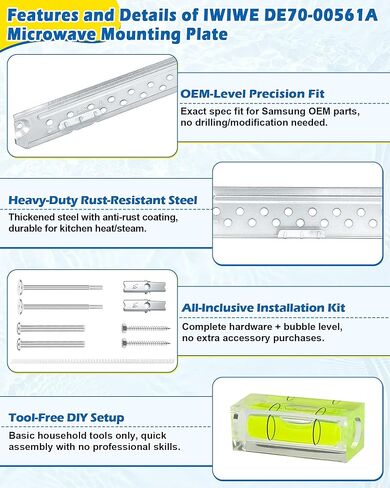 Features and Details of IWIWE DE70-00561A Microwave Mounting Plate

OEM-Level Precision Fit

Exact spec fit for Samsung OEM parts, no drilling/modification needed.

Heavy-Duty Rust-Resistant Steel

Thickened steel with anti-rust coating, durable for kitchen heat/steam.

All-Inclusive Installation Kit

Complete hardware + bubble level, no extra accessory purchases.

Tool-Free DIY Setup

Basic household tools only, quick assembly with no professional skills.